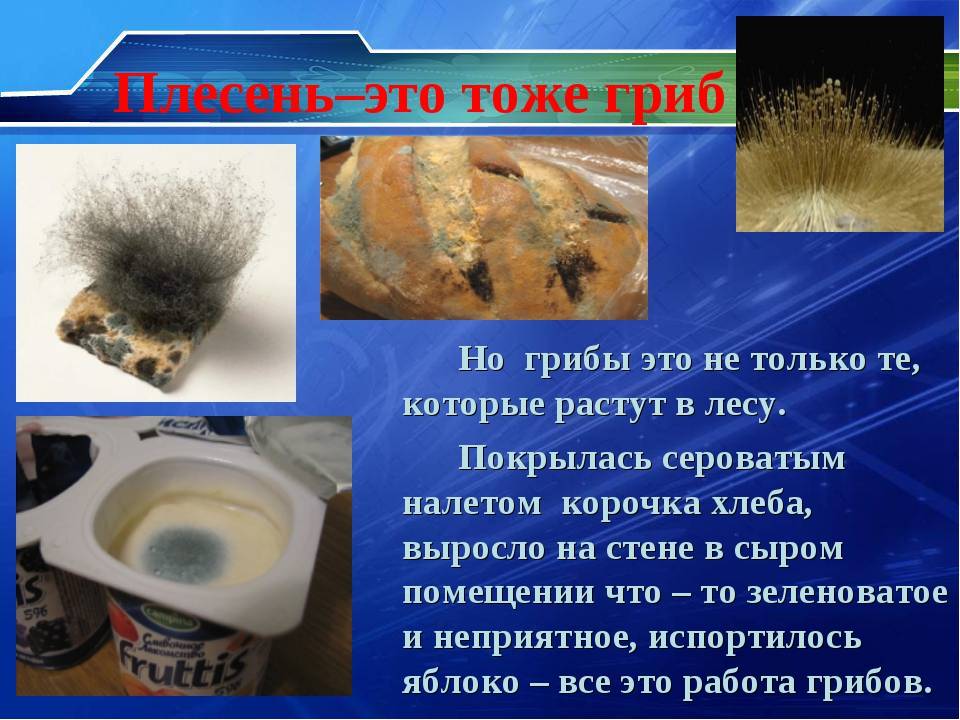 Плесень–это тоже гриб

Но грибы это не только те, которые растут в лесу.

Покрылась сероватым налетом корочка хлеба, выросло на стене в сыром помещении что – то зеленоватое и неприятное, испортилось яблоко – все это работа грибов.

Campina
Fruttis